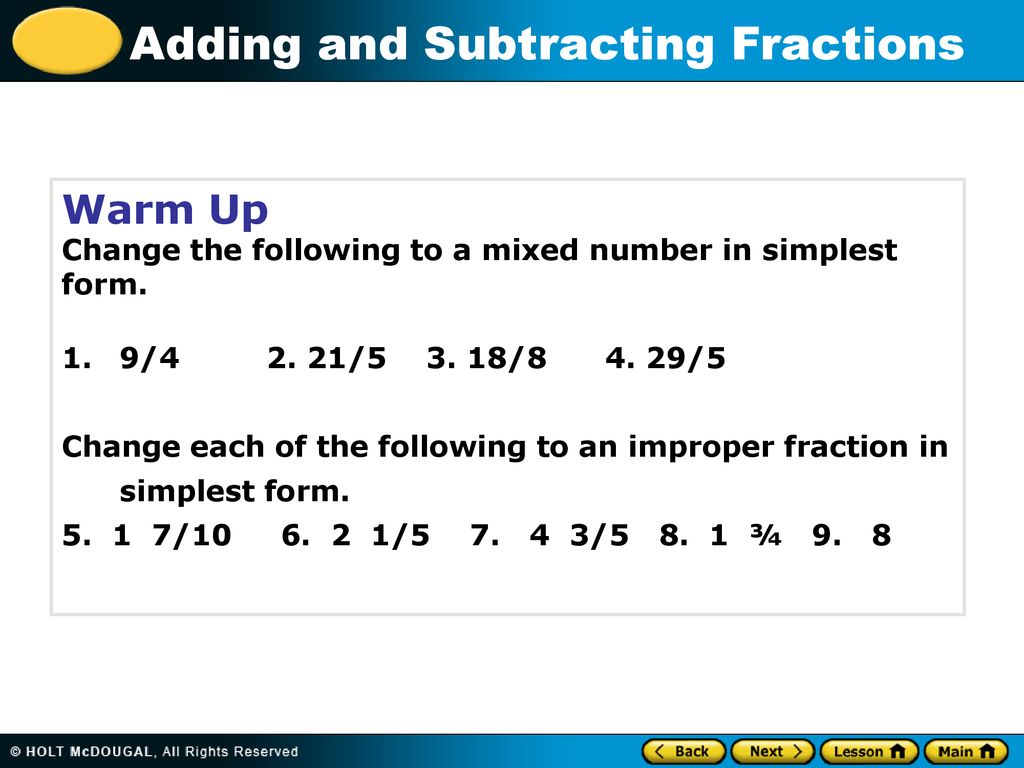 Adding and Subtracting Fractions

Warm Up
Change the following to a mixed number in simplest form.

1. 9/4 2. 21/5 3. 18/8 4. 29/5

Change each of the following to an improper fraction in simplest form.
5. 1 7/10 6. 2 1/5 7. 4 3/5 8. 1 ¾ 9. 8

© HOLT McDOUGAL, All Rights Reserved

Back Next Lesson Main